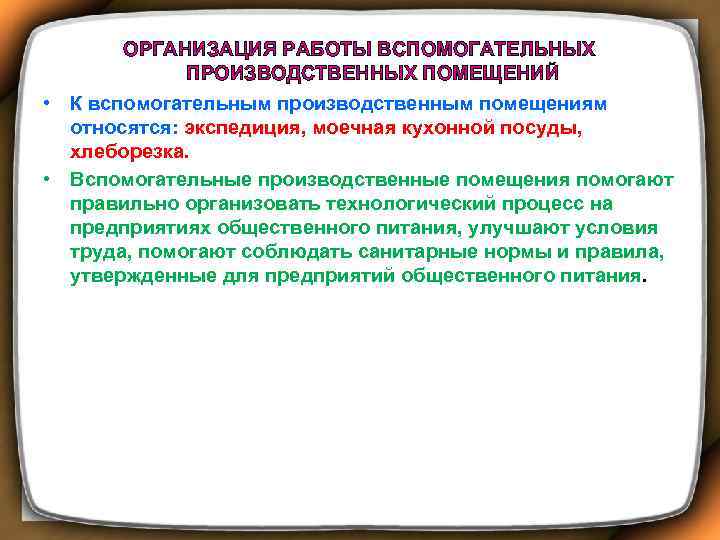 ОРГАНИЗАЦИЯ РАБОТЫ ВСПОМОГАТЕЛЬНЫХ ПРОИЗВОДСТВЕННЫХ ПОМЕЩЕНИЙ

• К вспомогательным производственным помещениям относятся: экспедиция, моечная кухонной посуды, хлеборезка.

• Вспомогательные производственные помещения помогают правильно организовать технологический процесс на предприятиях общественного питания, улучшают условия труда, помогают соблюдать санитарные нормы и правила, утвержденные для предприятий общественного питания.